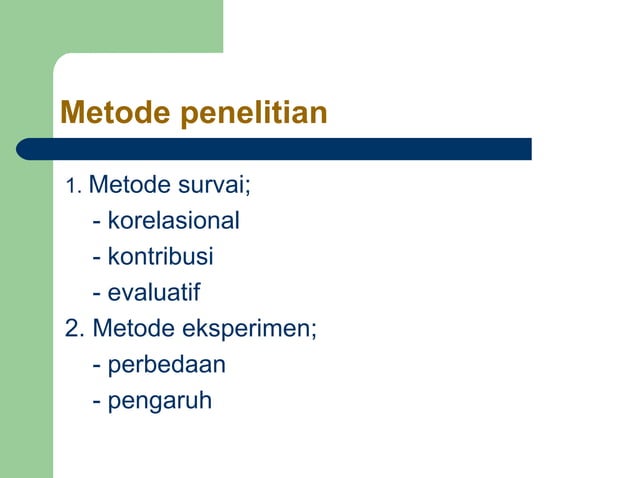 Metode penelitian

1. Metode survai;
- korelasional
- kontribusi
- evaluatif
2. Metode eksperimen;
- perbedaan
- pengaruh